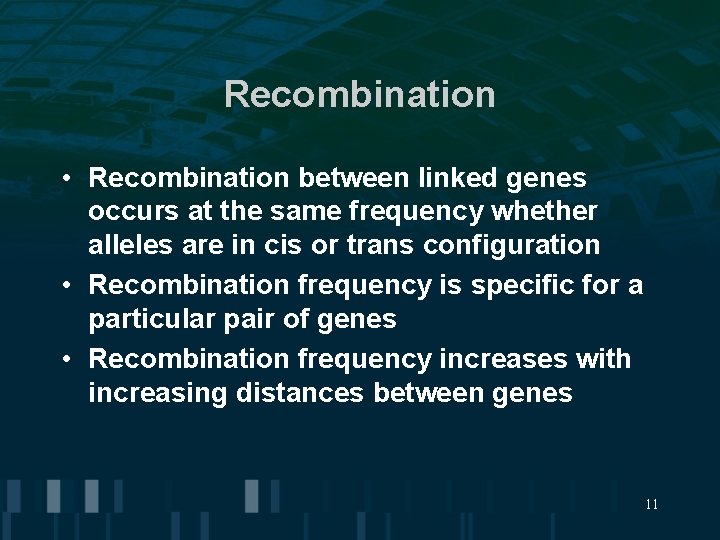 Recombination

• Recombination between linked genes occurs at the same frequency whether alleles are in cis or trans configuration
• Recombination frequency is specific for a particular pair of genes
• Recombination frequency increases with increasing distances between genes

11